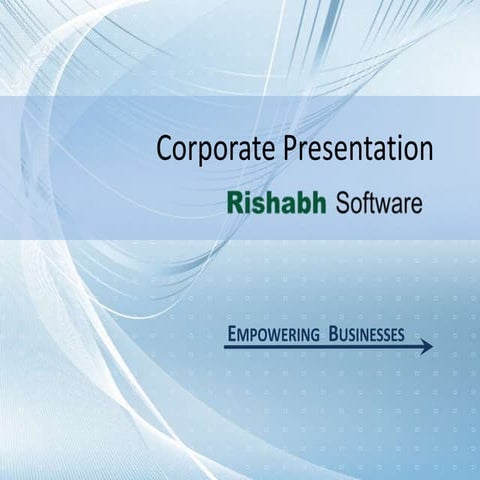 Corporate Presentation

Rishabh Software

EMPOWERING BUSINESSES